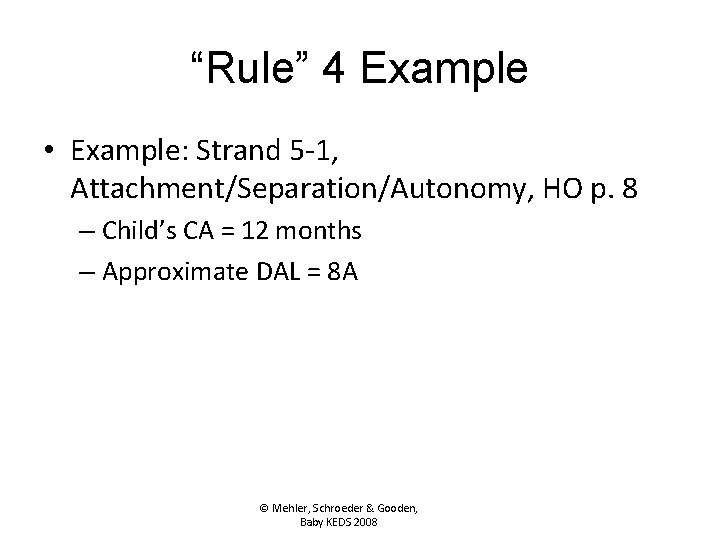 “Rule” 4 Example

• Example: Strand 5-1, Attachment/Separation/Autonomy, HO p. 8

– Child’s CA = 12 months

– Approximate DAL = 8A

© Mehler, Schroeder & Gooden, Baby KEDS 2008